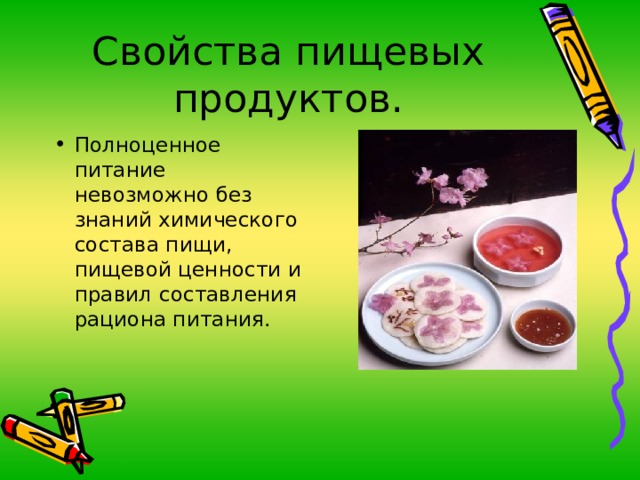 Свойства пищевых продуктов.

• Полноценное питание невозможно без знаний химического состава пищи, пищевой ценности и правил составления рациона питания.